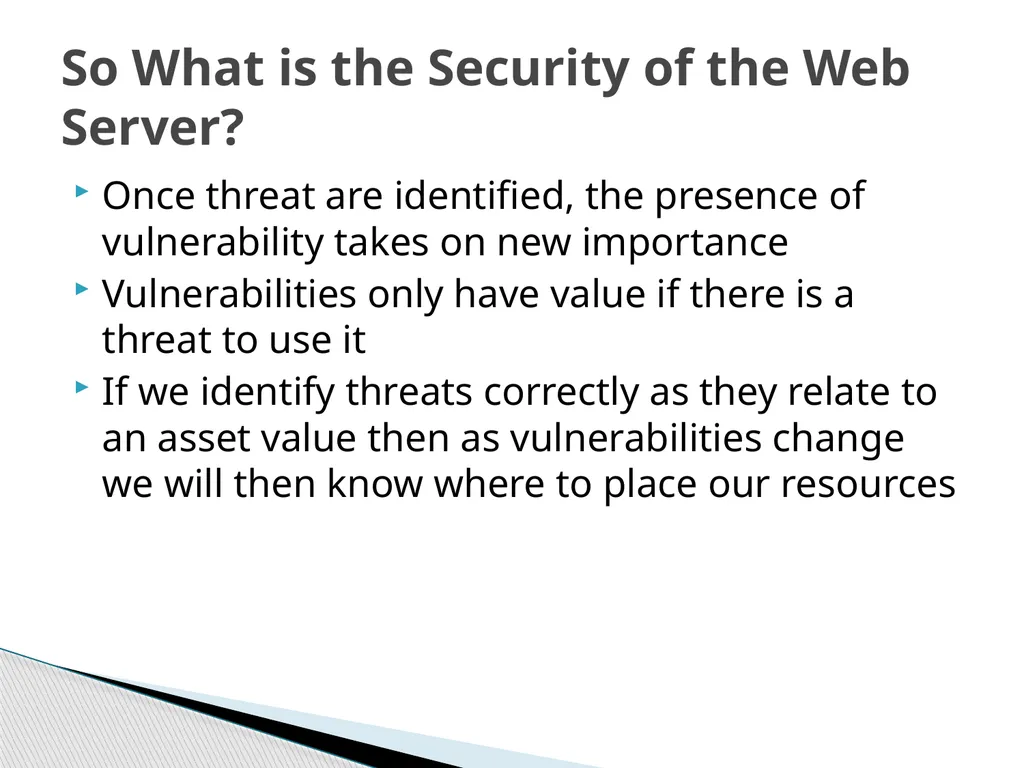 So What is the Security of the Web Server?

Once threat are identified, the presence of vulnerability takes on new importance

Vulnerabilities only have value if there is a threat to use it

If we identify threats correctly as they relate to an asset value then as vulnerabilities change we will then know where to place our resources